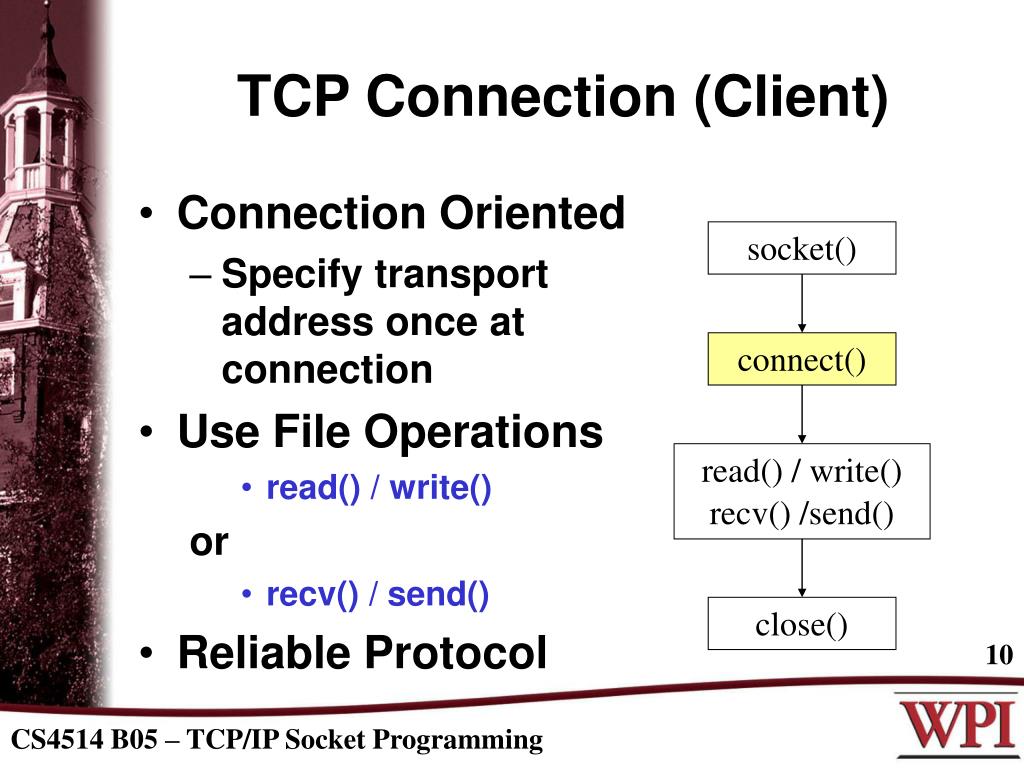 TCP Connection (Client)

• Connection Oriented
– Specify transport address once at connection
• Use File Operations
• read() / write()
or
• recv() / send()
• Reliable Protocol

socket()

connect()

read() / write()
recv() /send()

close()

10

CS4514 B05 – TCP/IP Socket Programming

WPI